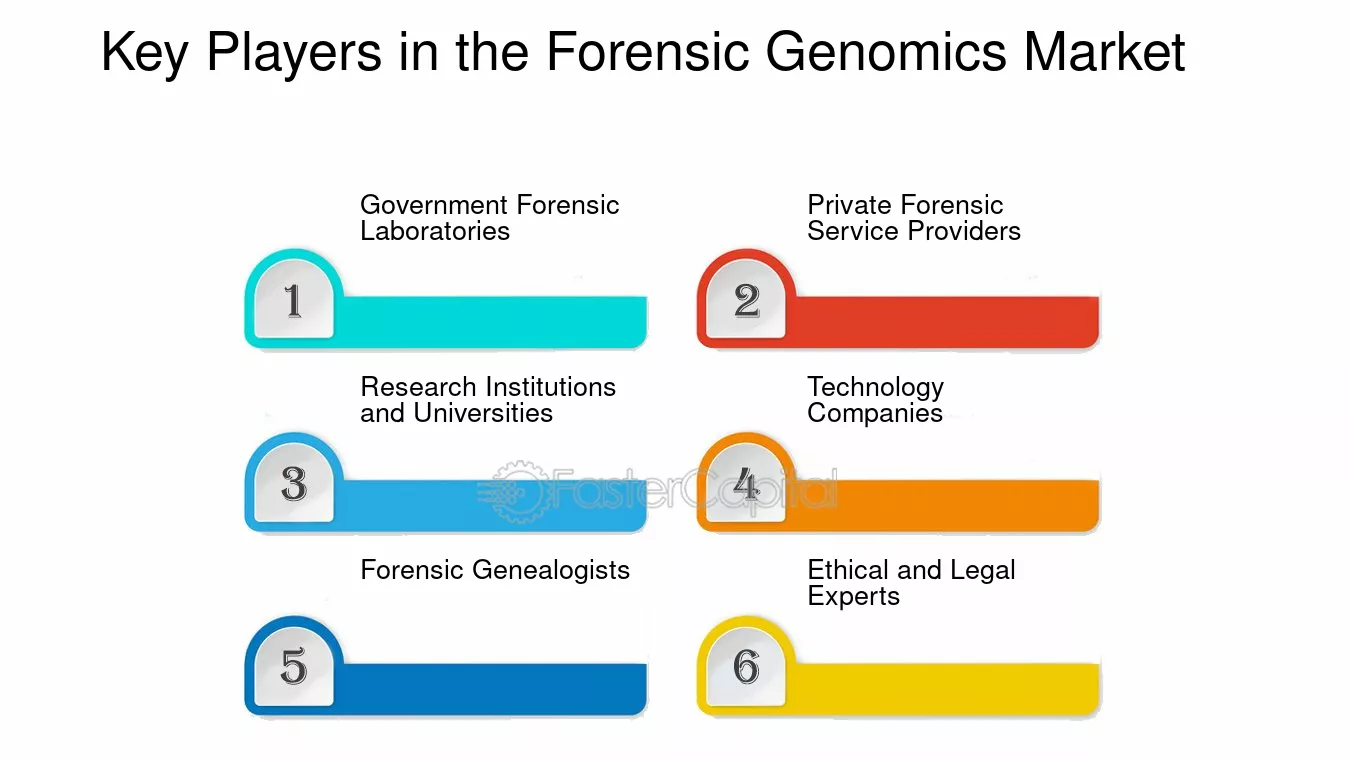 Key Players in the Forensic Genomics Market

Government Forensic Laboratories

1

Private Forensic Service Providers

2

Research Institutions and Universities

3

Technology Companies

4

Forensic Genealogists

5

Ethical and Legal Experts

6

FasterCapital